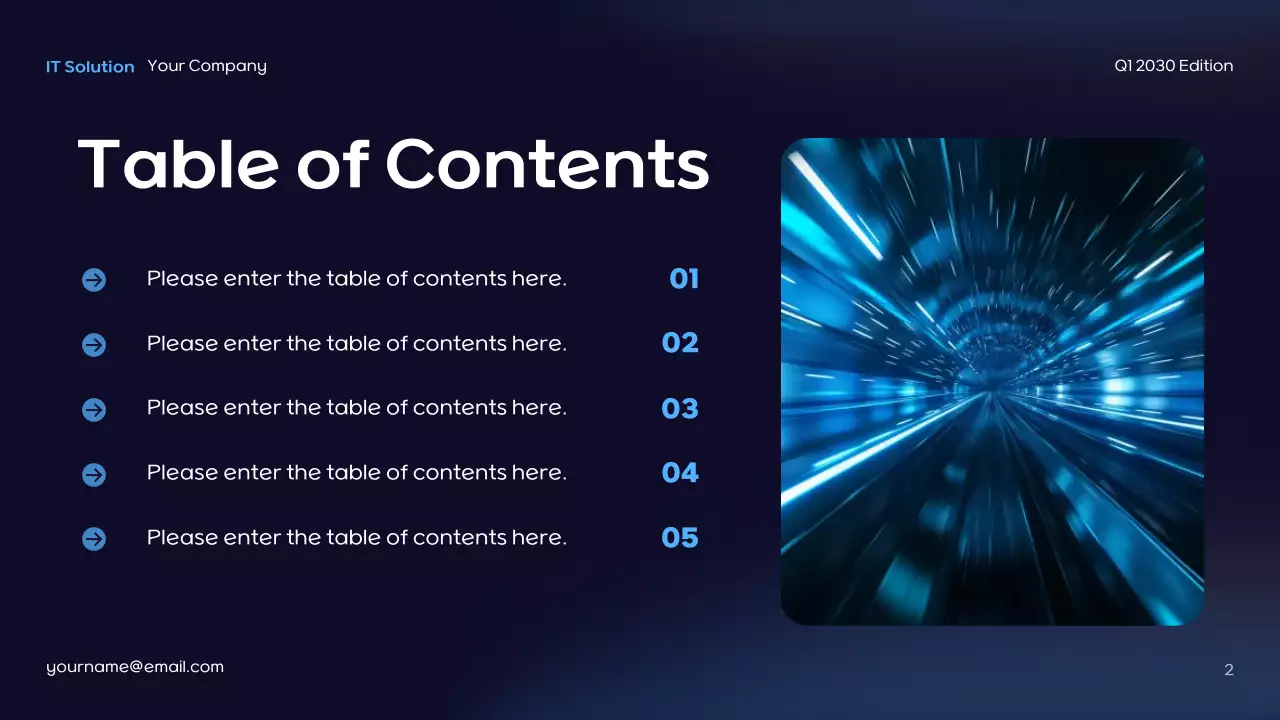 IT Solution Your Company

Q1 2030 Edition

Table of Contents

Please enter the table of contents here. 01

Please enter the table of contents here. 02

Please enter the table of contents here. 03

Please enter the table of contents here. 04

Please enter the table of contents here. 05

yourname@email.com

2